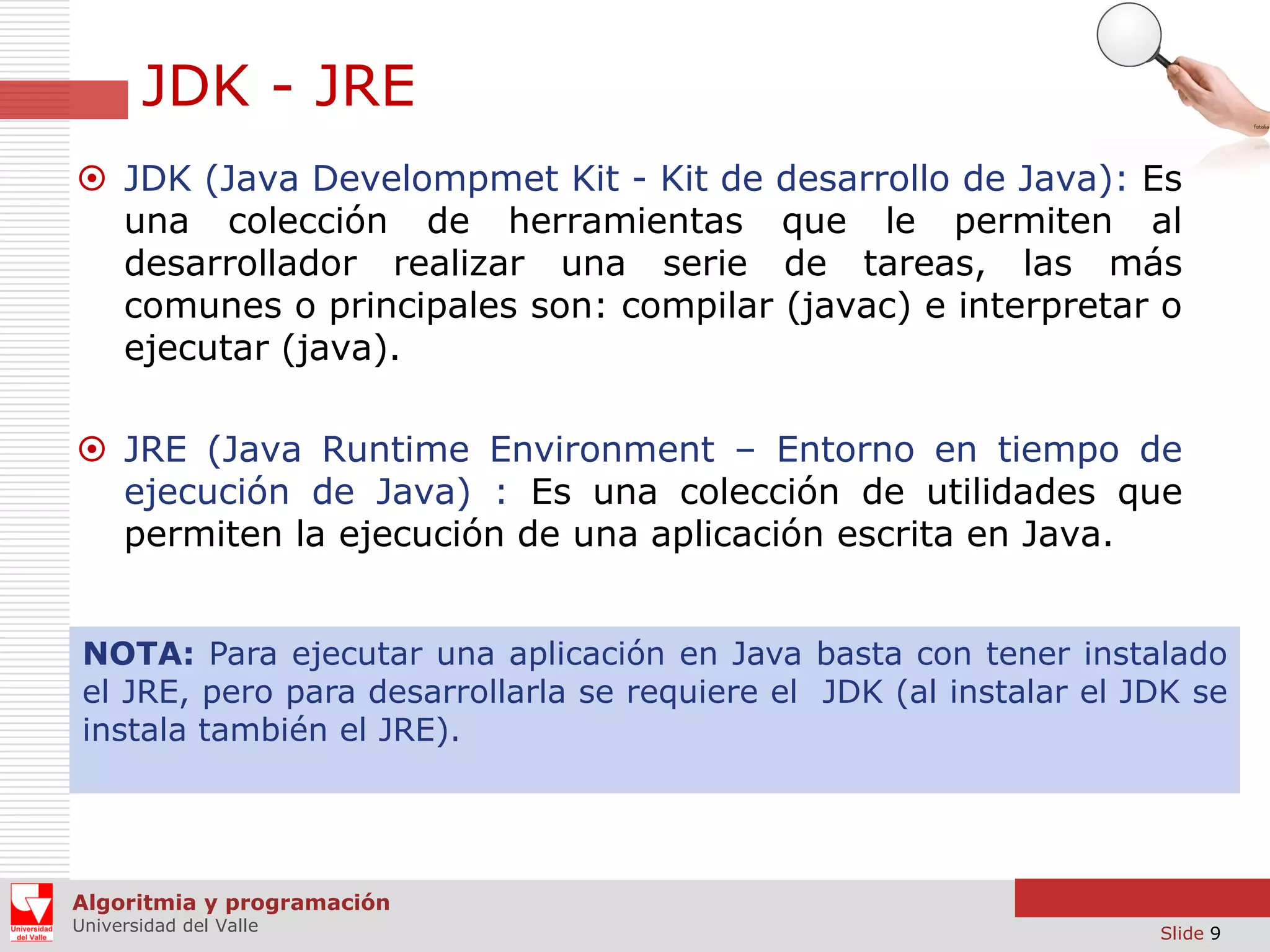 JDK - JRE

fotolia

JDK (Java Develompmet Kit - Kit de desarrollo de Java): Es una colección de herramientas que le permiten al desarrollador realizar una serie de tareas, las más comunes o principales son: compilar (javac) e interpretar o ejecutar (java).

JRE (Java Runtime Environment – Entorno en tiempo de ejecución de Java) : Es una colección de utilidades que permiten la ejecución de una aplicación escrita en Java.

NOTA: Para ejecutar una aplicación en Java basta con tener instalado el JRE, pero para desarrollarla se requiere el JDK (al instalar el JDK se instala también el JRE).

Universidad del Valle

Algoritmia y programación
Universidad del Valle

Slide 9